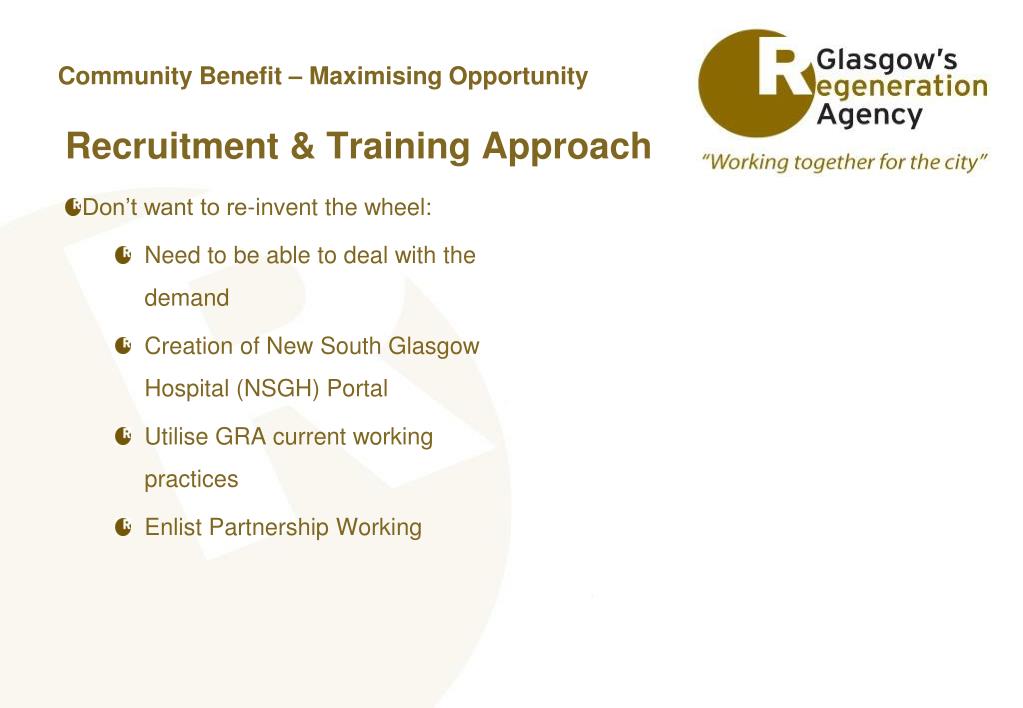 Community Benefit – Maximising Opportunity

Glasgow's Regeneration Agency
"Working together for the city"

Recruitment & Training Approach

Don't want to re-invent the wheel:

Need to be able to deal with the demand

Creation of New South Glasgow Hospital (NSGH) Portal

Utilise GRA current working practices

Enlist Partnership Working